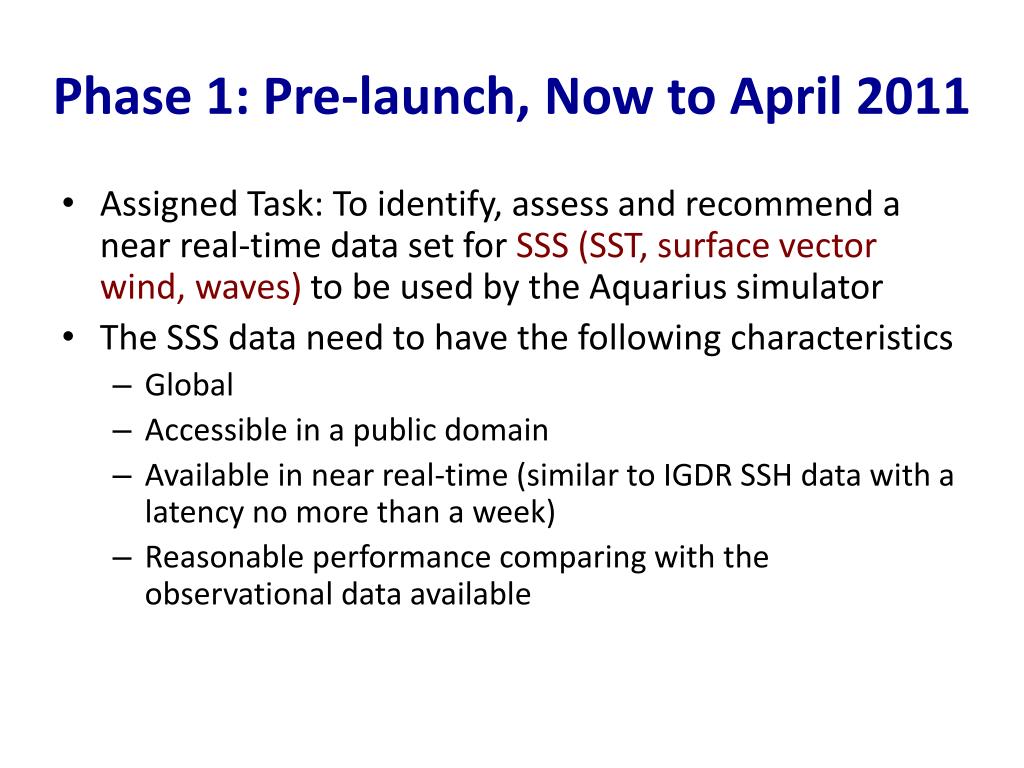 Phase 1: Pre-launch, Now to April 2011

• Assigned Task: To identify, assess and recommend a near real-time data set for SSS (SST, surface vector wind, waves) to be used by the Aquarius simulator
• The SSS data need to have the following characteristics
– Global
– Accessible in a public domain
– Available in near real-time (similar to IGDR SSH data with a latency no more than a week)
– Reasonable performance comparing with the observational data available